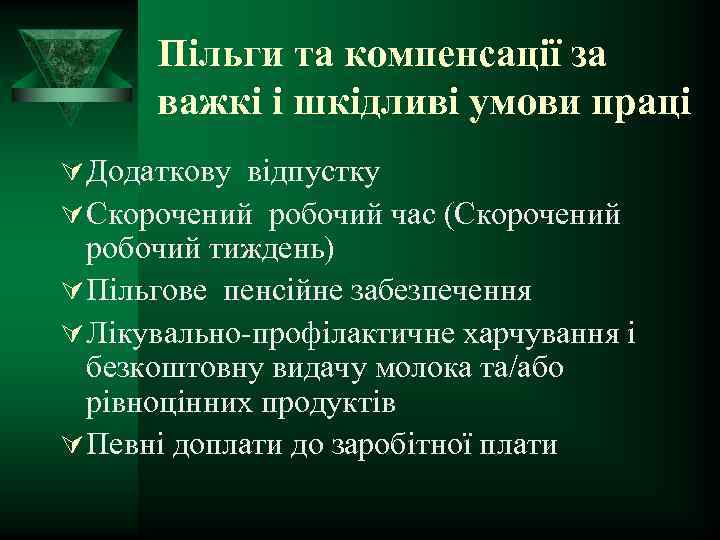 Пільги та компенсації за важкі і шкідливі умови праці

Додаткову відпустку

Скорочений робочий час (Скорочений робочий тиждень)

Пільгове пенсійне забезпечення

Лікувально-профілактичне харчування і безкоштовну видачу молока та/або рівноцінних продуктів

Певні доплати до заробітної плати